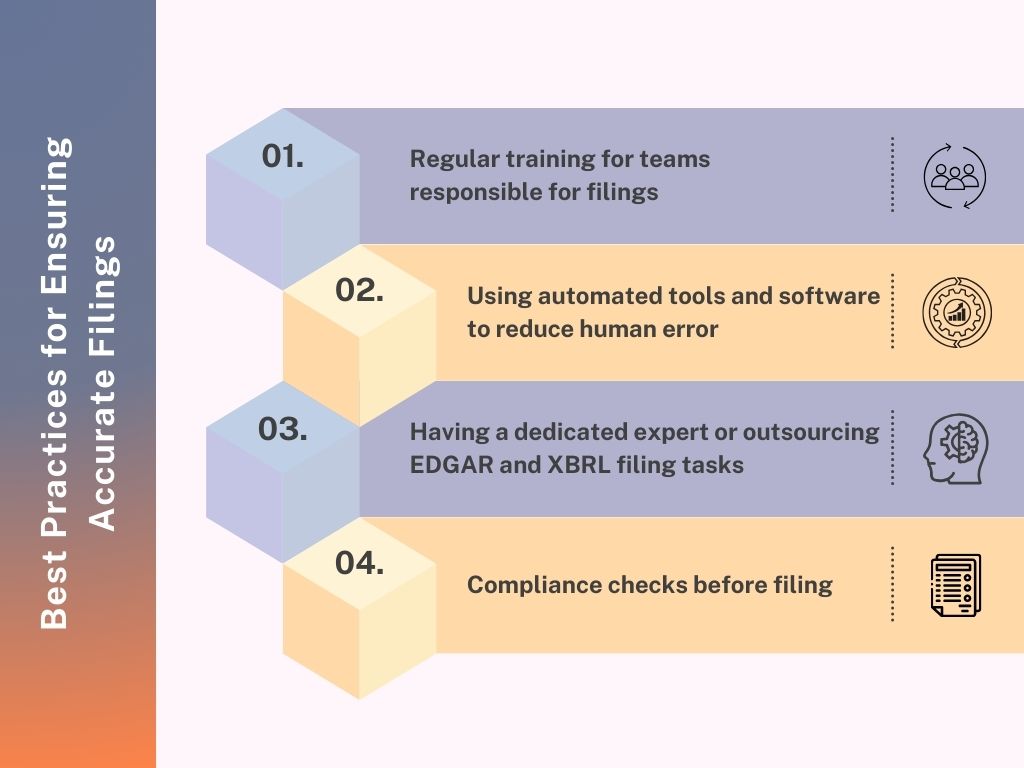 Best Practices for Ensuring Accurate Filings

01.
Regular training for teams responsible for filings

02.
Using automated tools and software to reduce human error

03.
Having a dedicated expert or outsourcing EDGAR and XBRL filing tasks

04.
Compliance checks before filing